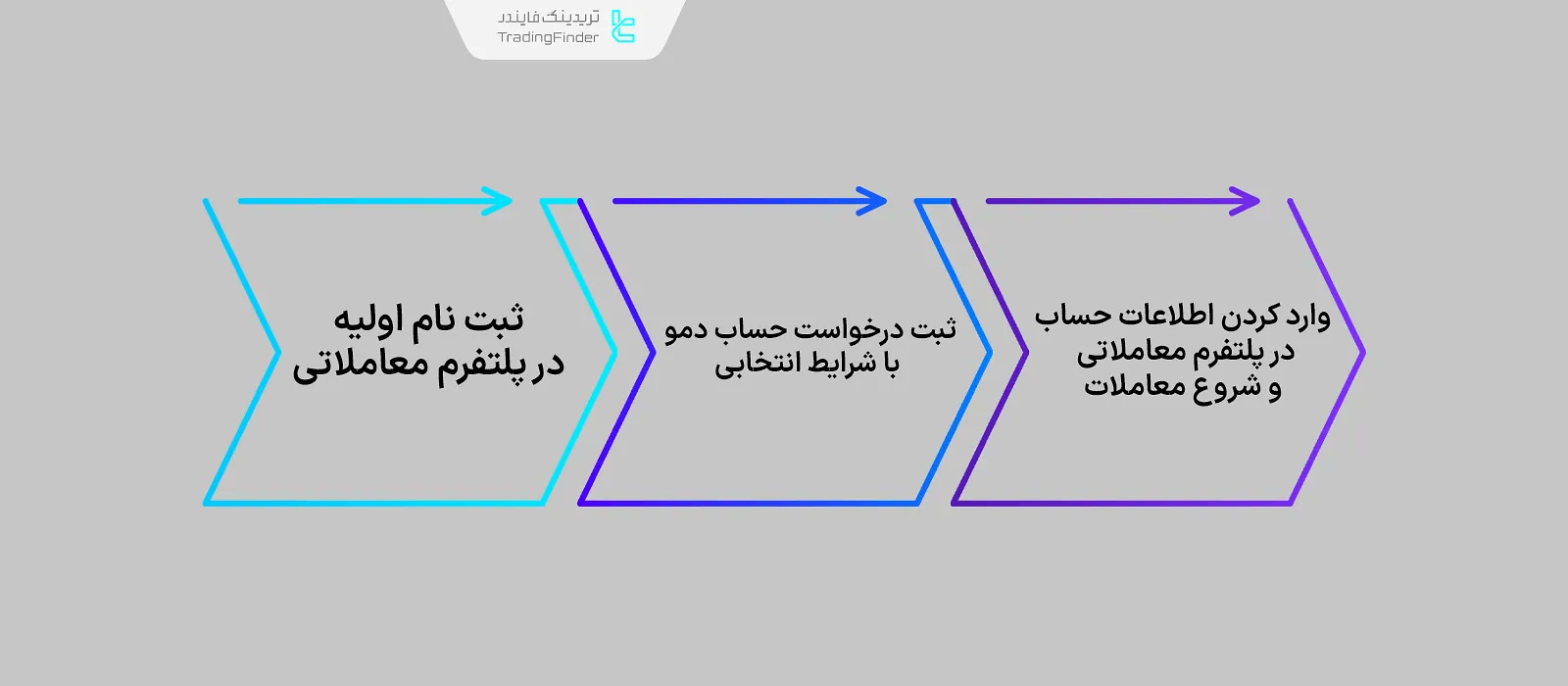 تریدینگ فایندر
TradingFinder

ثبت نام اولیه
در پلتفرم معاملاتی

ثبت درخواست حساب دمو
با شرایط انتخابی

وارد کردن اطلاعات حساب
در پلتفرم معاملاتی
و شروع معاملات